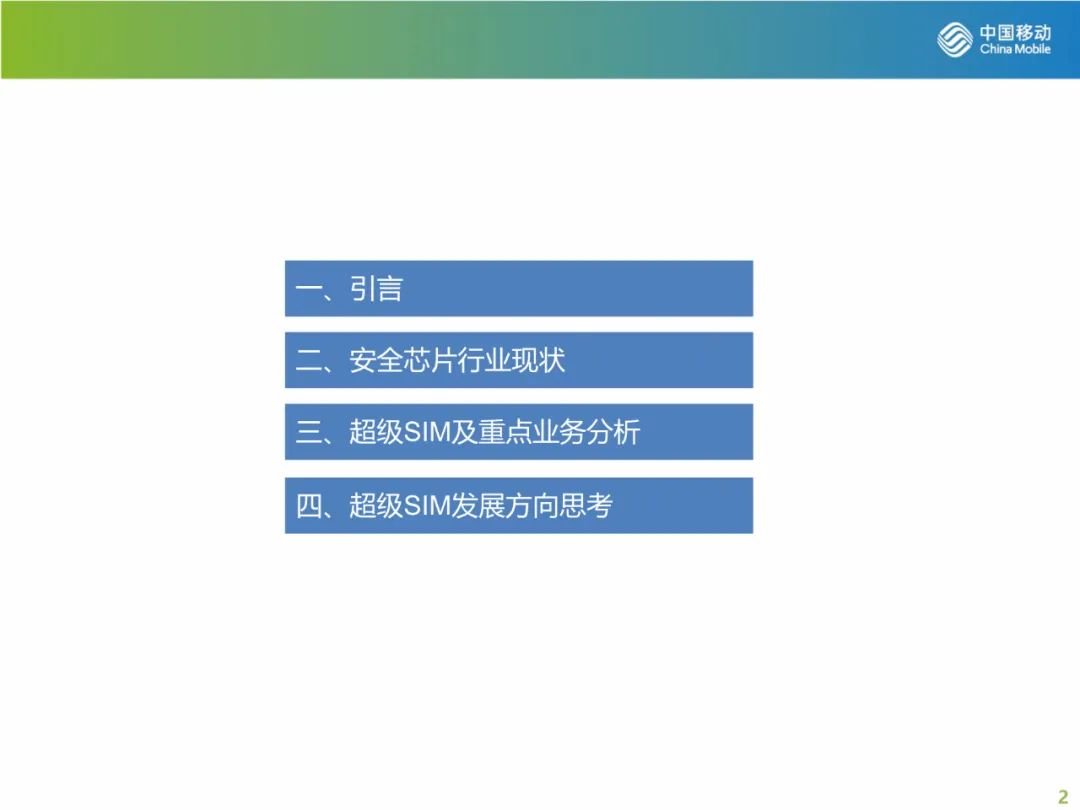 中国移动
China Mobile

一、引言

二、安全芯片行业现状

三、超级SIM及重点业务分析

四、超级SIM发展方向思考

2